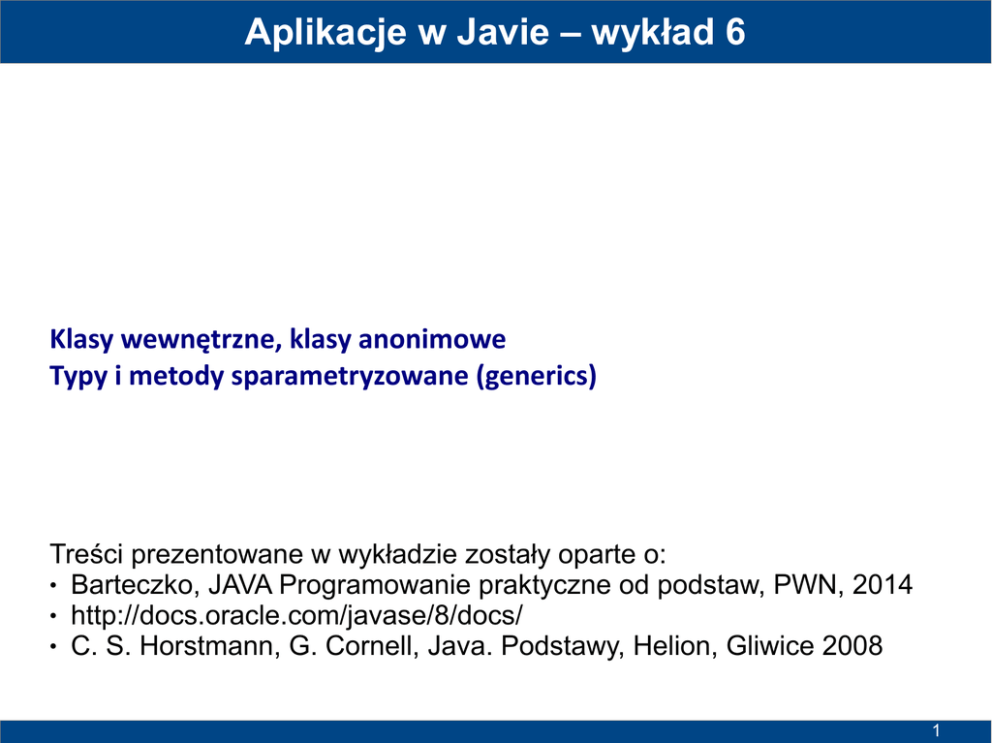 Aplikacje w Javie – wykład 6

Klasy wewnętrzne, klasy anonimowe
Typy i metody sparametryzowane (generics)

Treści prezentowane w wykładzie zostały oparte o:
• Barteczko, JAVA Programowanie praktyczne od podstaw, PWN, 2014
• http://docs.oracle.com/javase/8/docs/
• C. S. Horstmann, G. Cornell, Java. Podstawy, Helion, Gliwice 2008

1